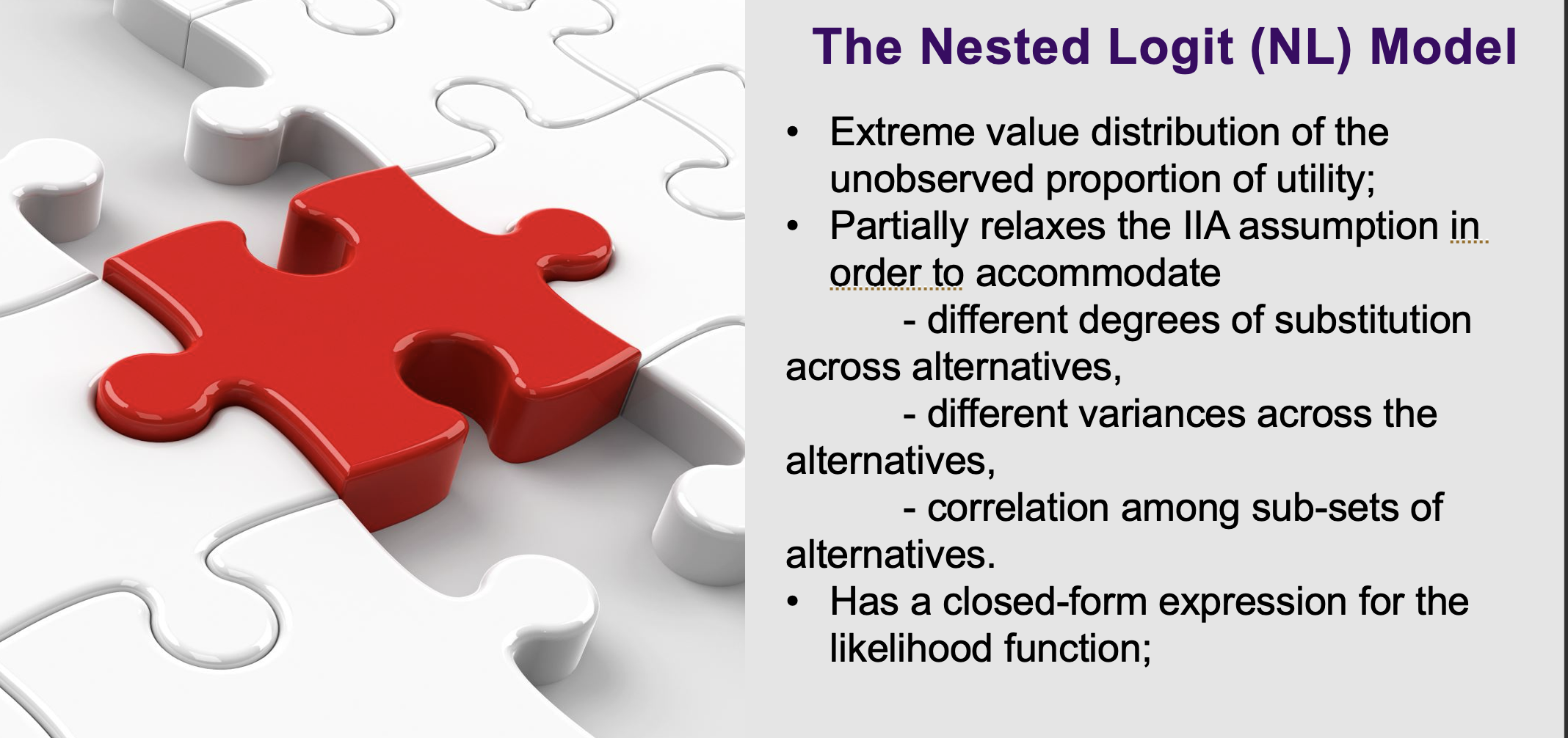 The Nested Logit (NL) Model

• Extreme value distribution of the unobserved proportion of utility;
• Partially relaxes the IIA assumption in order to accommodate
- different degrees of substitution across alternatives,
- different variances across the alternatives,
- correlation among sub-sets of alternatives.
• Has a closed-form expression for the likelihood function;